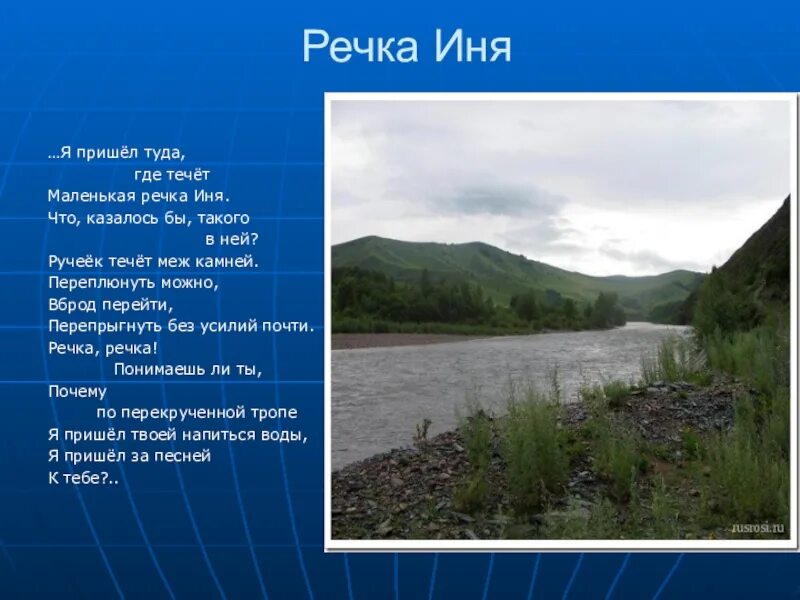 Речка Иня

…Я пришёл туда,
где течёт
Маленькая речка Иня.
Что, казалось бы, такого
в ней?
Ручеёк течёт меж камней.
Переплюнуть можно,
Вброд перейти,
Перепрыгнуть без усилий почти.
Речка, речка!
Понимаешь ли ты,
Почему
по перекрученной тропе
Я пришёл твоей напиться воды,
Я пришёл за песней
К тебе?..

rusrosi.ru